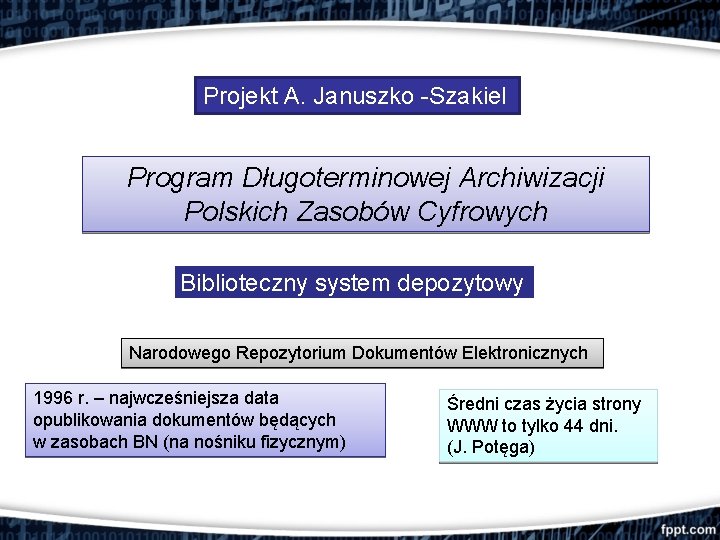 Projekt A. Januszko -Szakiel

Program Długoterminowej Archiwizacji Polskich Zasobów Cyfrowych

Biblioteczny system depozytowy

Narodowego Repozytorium Dokumentów Elektronicznych

1996 r. – najwcześniejsza data opublikowania dokumentów będących w zasobach BN (na nośniku fizycznym)

Średni czas życia strony WWW to tylko 44 dni.
(J. Potęga)

fppt.com